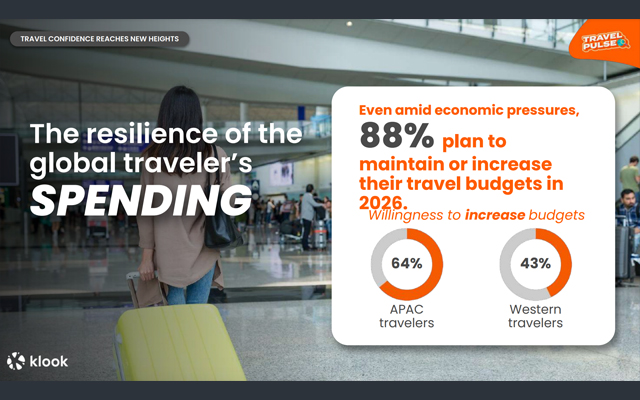 TRAVEL CONFIDENCE REACHES NEW HEIGHTS

TRAVEL PULSE

The resilience of the global traveler's SPENDING

Even amid economic pressures, 88% plan to maintain or increase their travel budgets in 2026.

Willingness to increase budgets

64%

APAC travelers

43%

Western travelers

klook